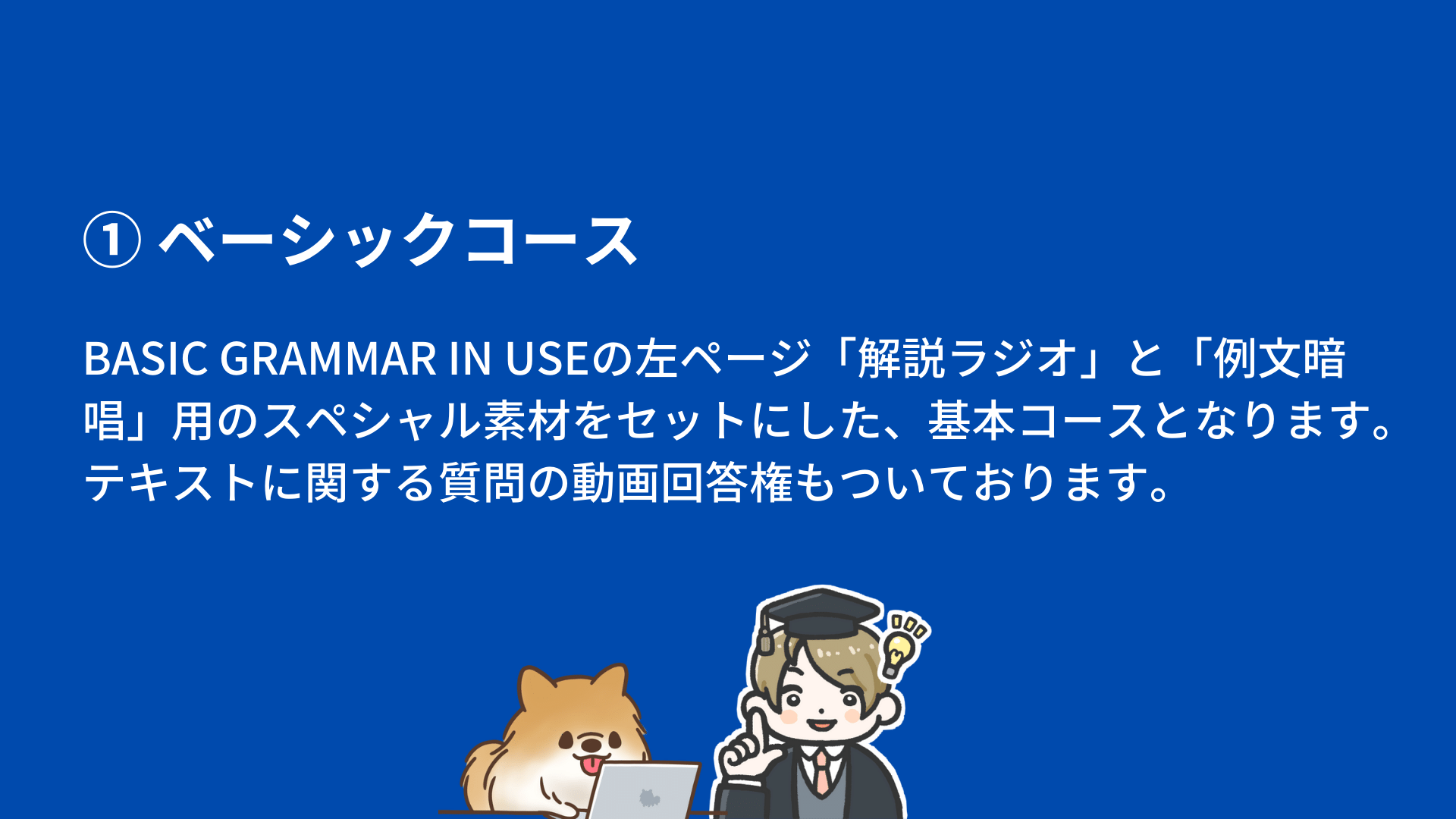 ① ベーシックコース

BASIC GRAMMAR IN USEの左ページ「解説ラジオ」と「例文暗唱」用のスペシャル素材をセットにした、基本コースとなります。テキストに関する質問の動画回答権もついております。